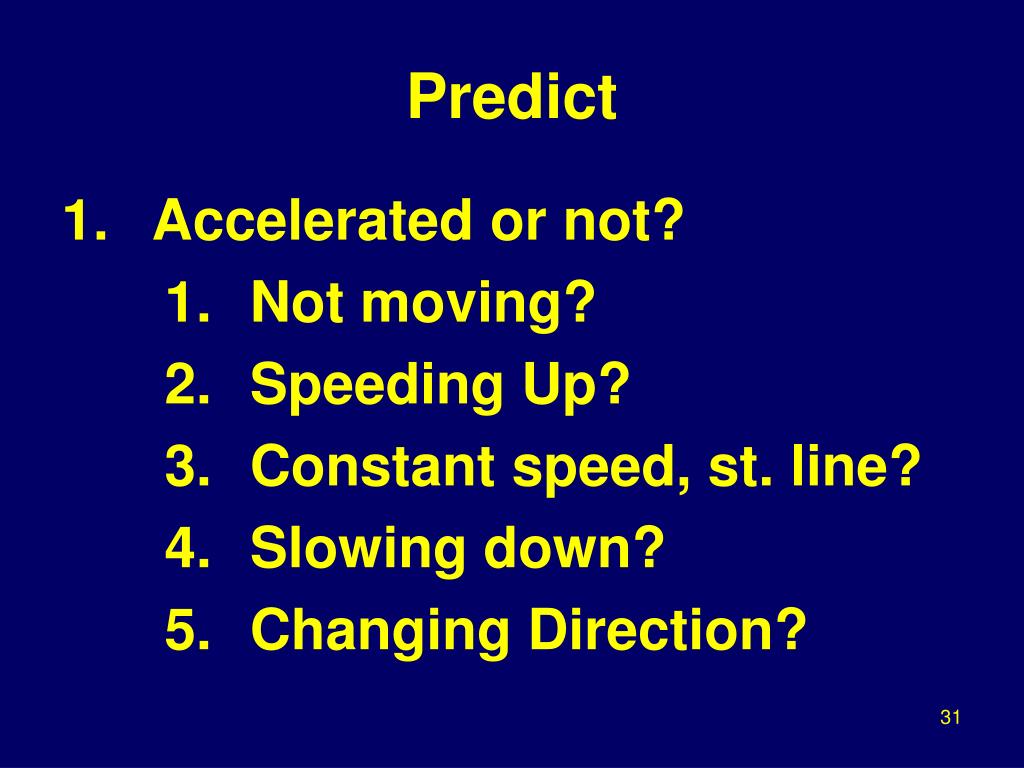 Predict

1. Accelerated or not?
    1. Not moving?
    2. Speeding Up?
    3. Constant speed, st. line?
    4. Slowing down?
    5. Changing Direction?

31